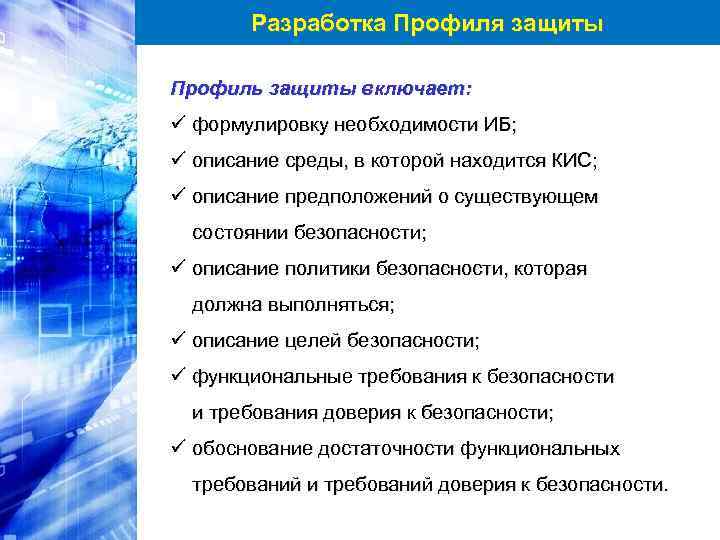 Разработка Профиля защиты

Профиль защиты включает:

✓ формулировку необходимости ИБ;

✓ описание среды, в которой находится КИС;

✓ описание предположений о существующем состоянии безопасности;

✓ описание политики безопасности, которая должна выполняться;

✓ описание целей безопасности;

✓ функциональные требования к безопасности и требования доверия к безопасности;

✓ обоснование достаточности функциональных требований и требований доверия к безопасности.